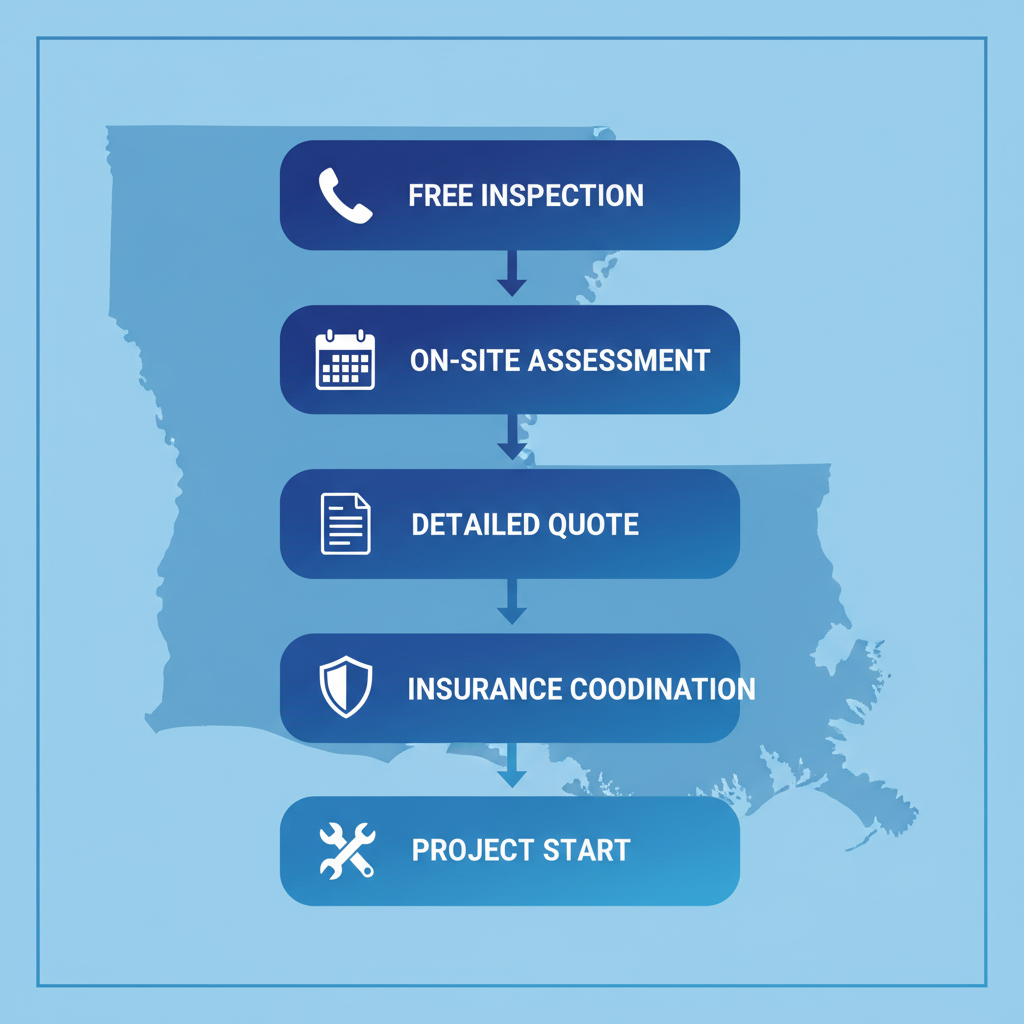 FREE INSPECTION

ON-SITE ASSESSMENT

DETAILED QUOTE

INSURANCE COODINATION

PROJECT START